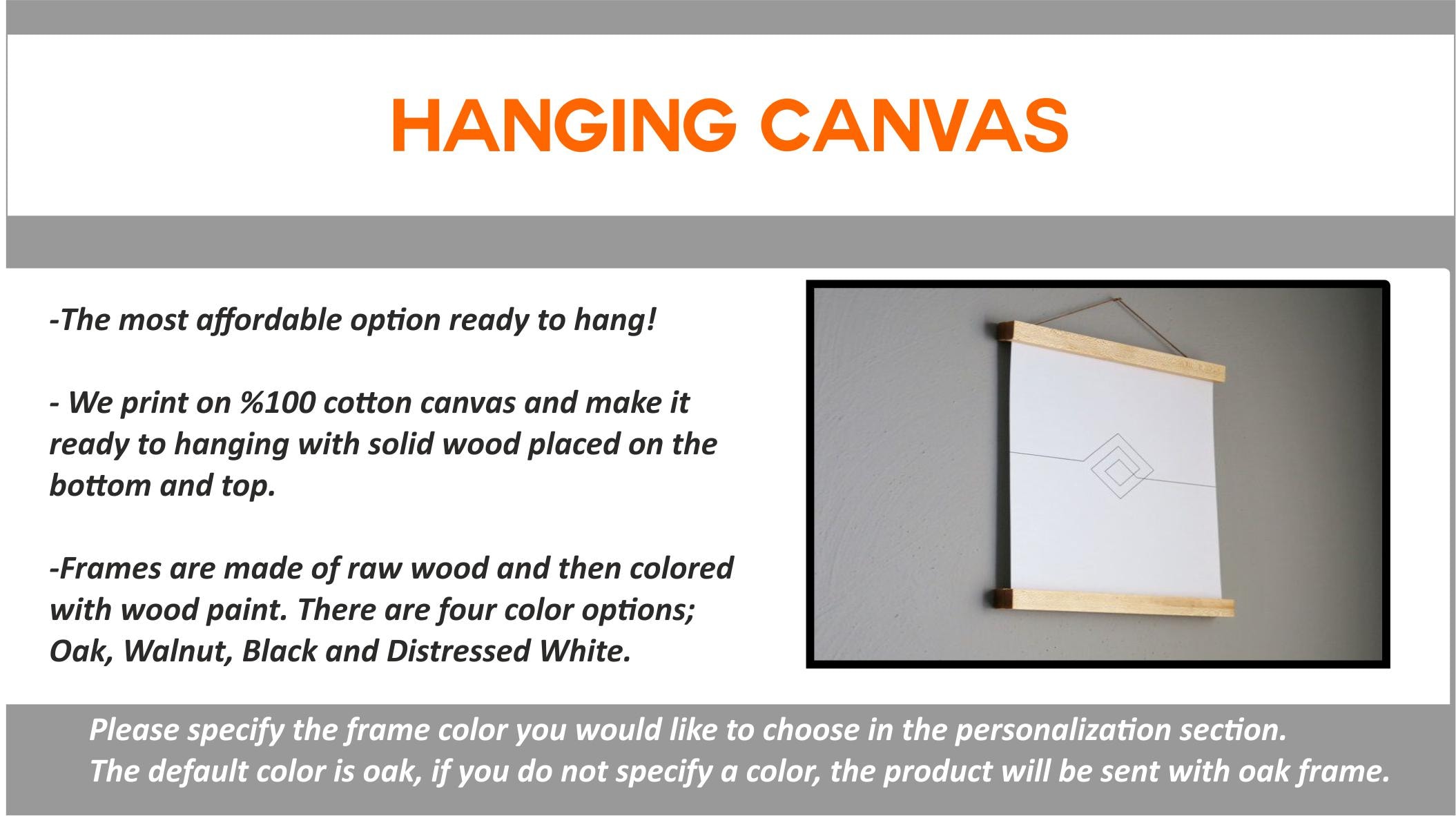 HANGING CANVAS

-The most affordable option ready to hang!

- We print on %100 cotton canvas and make it ready to hanging with solid wood placed on the bottom and top.

-Frames are made of raw wood and then colored with wood paint. There are four color options; Oak, Walnut, Black and Distressed White.

Please specify the frame color you would like to choose in the personalization section.
The default color is oak, if you do not specify a color, the product will be sent with oak frame.